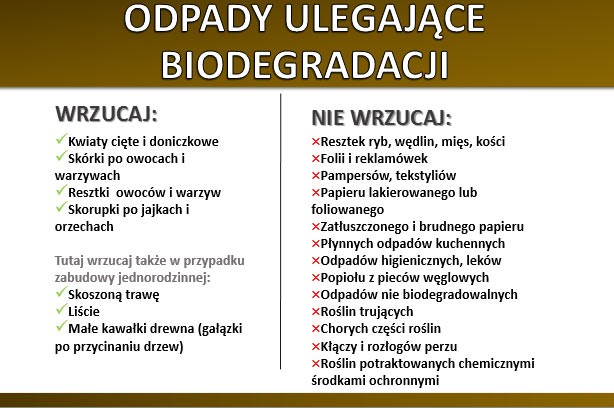 ODPADY ULEGAJĄCE BIODEGRADACJI

WRZUCAJ:
✓Kwiaty cięte i doniczkowe
✓Skórki po owocach i warzywach
✓Resztki owoców i warzyw
✓Skorupki po jajkach i orzechach

Tutaj wrzucaj także w przypadku zabudowy jednorodzinnej:
✓Skoszoną trawę
✓Liście
✓Małe kawałki drewna (gałązki po przycinaniu drzew)

NIE WRZUCAJ:
×Resztek ryb, wędlin, mięs, kości
×Folii i reklamówek
×Pampersów, tekstyliów
×Papieru lakierowanego lub foliowanego
×Zatłuszczonego i brudnego papieru
×Płynnych odpadów kuchennych
×Odpadów higienicznych, leków
×Popiołu z pieców węglowych
×Odpadów nie biodegradowalnych
×Roślin trujących
×Chorych części roślin
×Kłączy i rozłogów perzu
×Roślin potraktowanych chemicznymi środkami ochronnymi